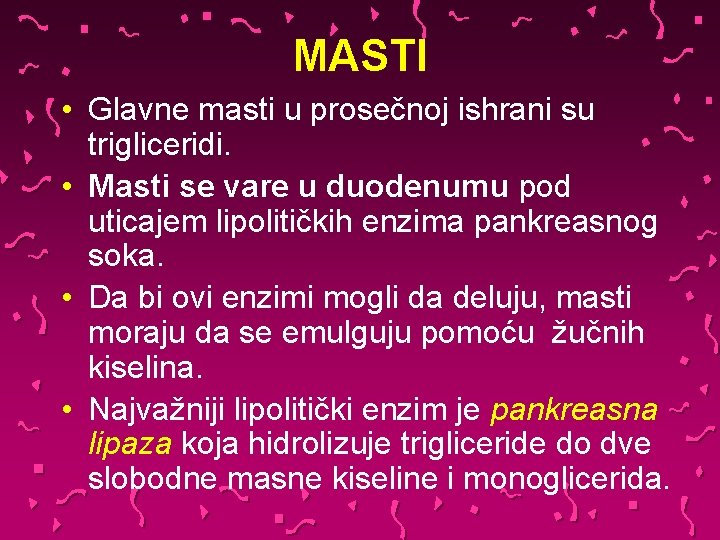 MASTI

• Glavne masti u prosečnoj ishrani su trigliceridi.

• Masti se vare u duodenumu pod uticajem lipolitičkih enzima pankreasnog soka.

• Da bi ovi enzimi mogli da deluju, masti moraju da se emulguju pomoću žučnih kiselina.

• Najvažniji lipolitički enzim je pankreasna lipaza koja hidrolizuje trigliceride do dve slobodne masne kiseline i monoglicerida.